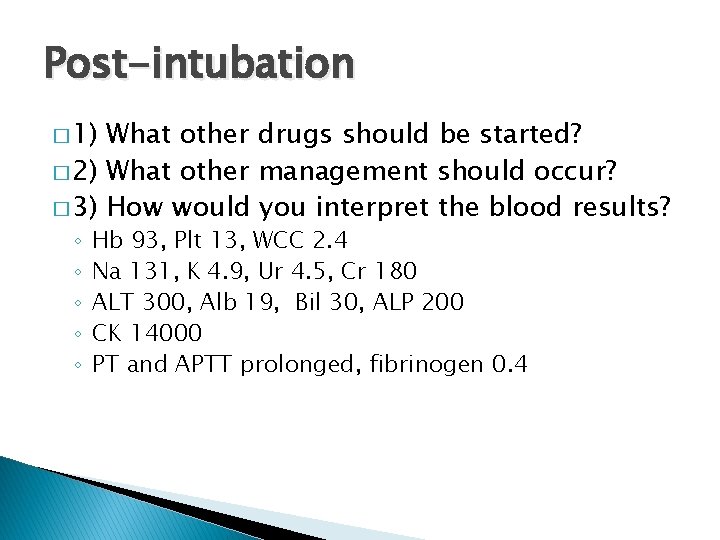 Post-intubation

□ 1) What other drugs should be started?
□ 2) What other management should occur?
□ 3) How would you interpret the blood results?
◦ Hb 93, Plt 13, WCC 2.4
◦ Na 131, K 4.9, Ur 4.5, Cr 180
◦ ALT 300, Alb 19, Bil 30, ALP 200
◦ CK 14000
◦ PT and APTT prolonged, fibrinogen 0.4